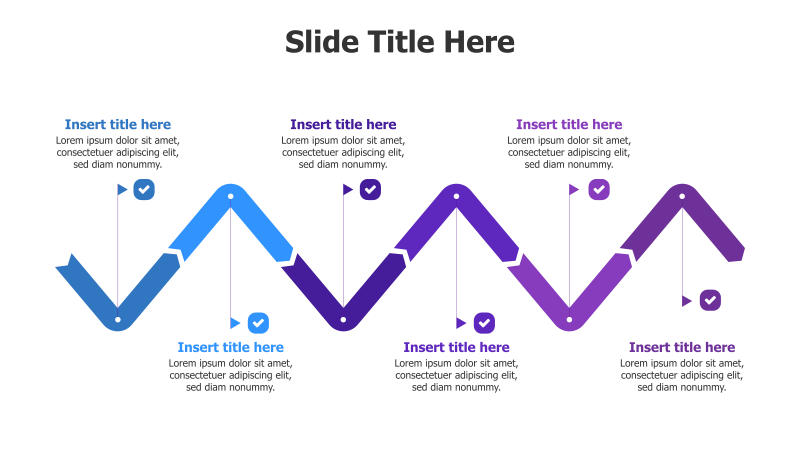 Slide Title Here

Insert title here
Lorem ipsum dolor sit amet, consectetuer adipiscing elit, sed diam nonummy.

Insert title here
Lorem ipsum dolor sit amet, consectetuer adipiscing elit, sed diam nonummy.

Insert title here
Lorem ipsum dolor sit amet, consectetuer adipiscing elit, sed diam nonummy.

Insert title here
Lorem ipsum dolor sit amet, consectetuer adipiscing elit, sed diam nonummy.

Insert title here
Lorem ipsum dolor sit amet, consectetuer adipiscing elit, sed diam nonummy.

Insert title here
Lorem ipsum dolor sit amet, consectetuer adipiscing elit, sed diam nonummy.